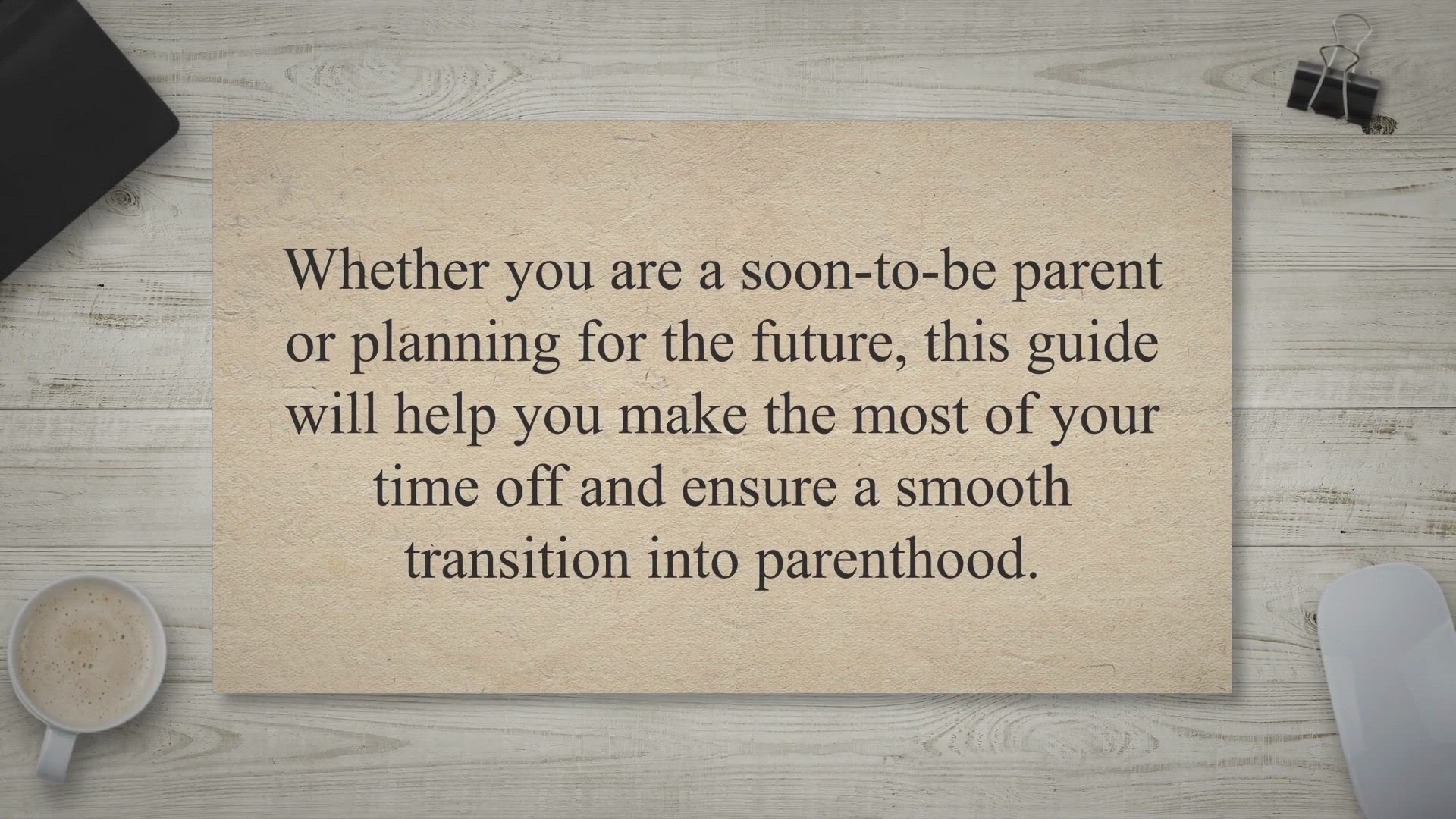 Whether you are a soon-to-be parent or planning for the future, this guide will help you make the most of your time off and ensure a smooth transition into parenthood.